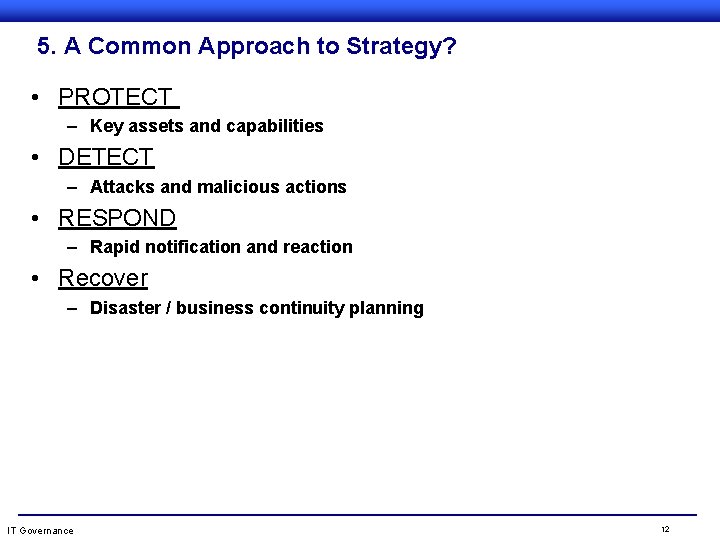 5. A Common Approach to Strategy?

• PROTECT
  – Key assets and capabilities
• DETECT
  – Attacks and malicious actions
• RESPOND
  – Rapid notification and reaction
• Recover
  – Disaster / business continuity planning

IT Governance

12